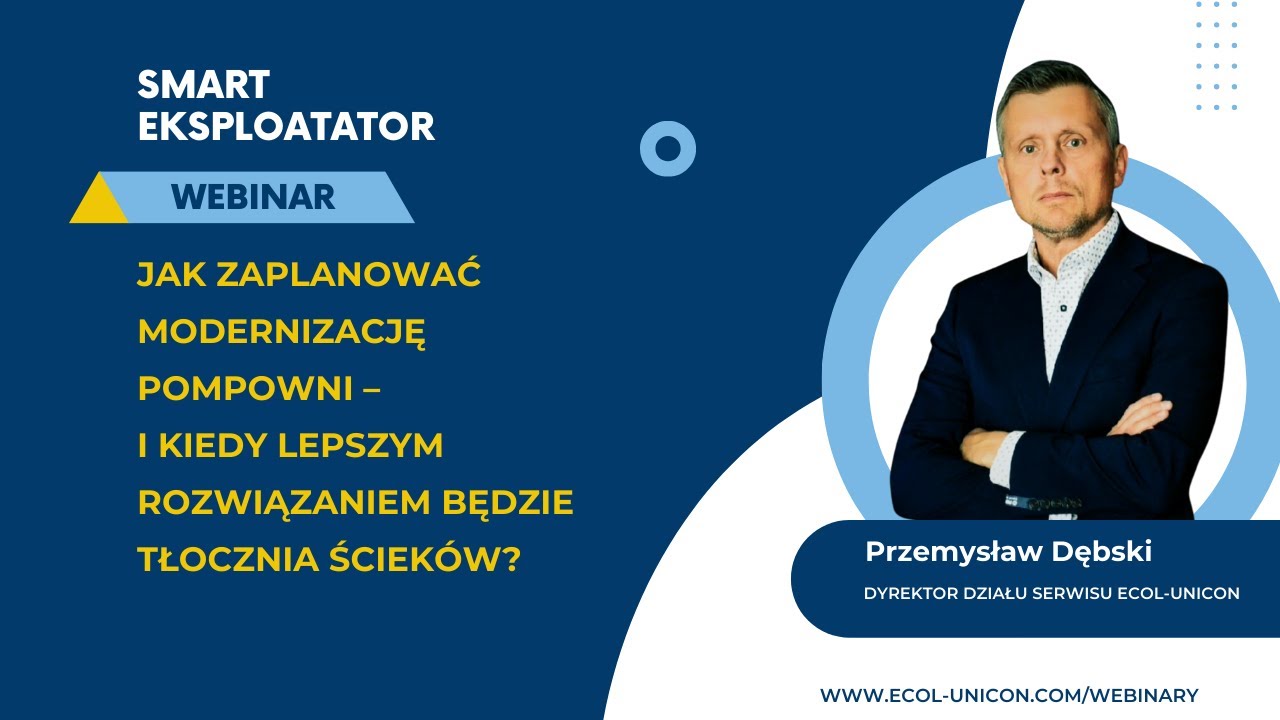 SMART EKSPLOATATOR

WEBINAR

JAK ZAPLANOWAĆ MODERNIZACJĘ POMPOWNI – I KIEDY LEPSZYM ROZWIĄZANIEM BĘDZIE TŁOCZNIA ŚCIEKÓW?

Przemysław Dębski

DYREKTOR DZIAŁU SERWISU ECOL-UNICON

WWW.ECOL-UNICON.COM/WEBINARY